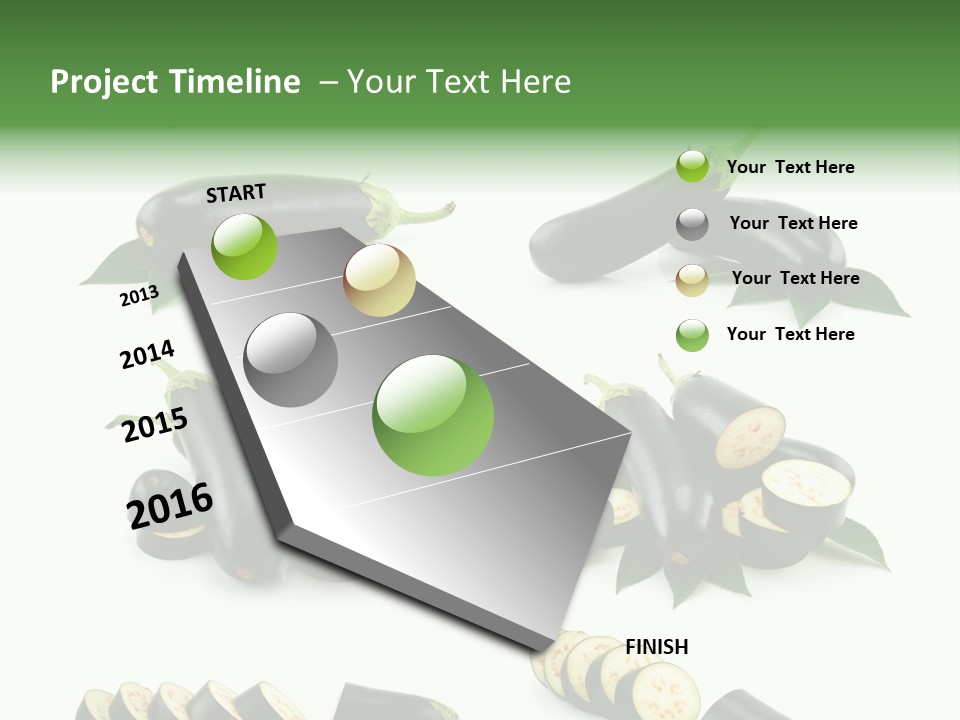 Project Timeline – Your Text Here

START

2013

2014

2015

2016

FINISH

Your Text Here

Your Text Here

Your Text Here

Your Text Here